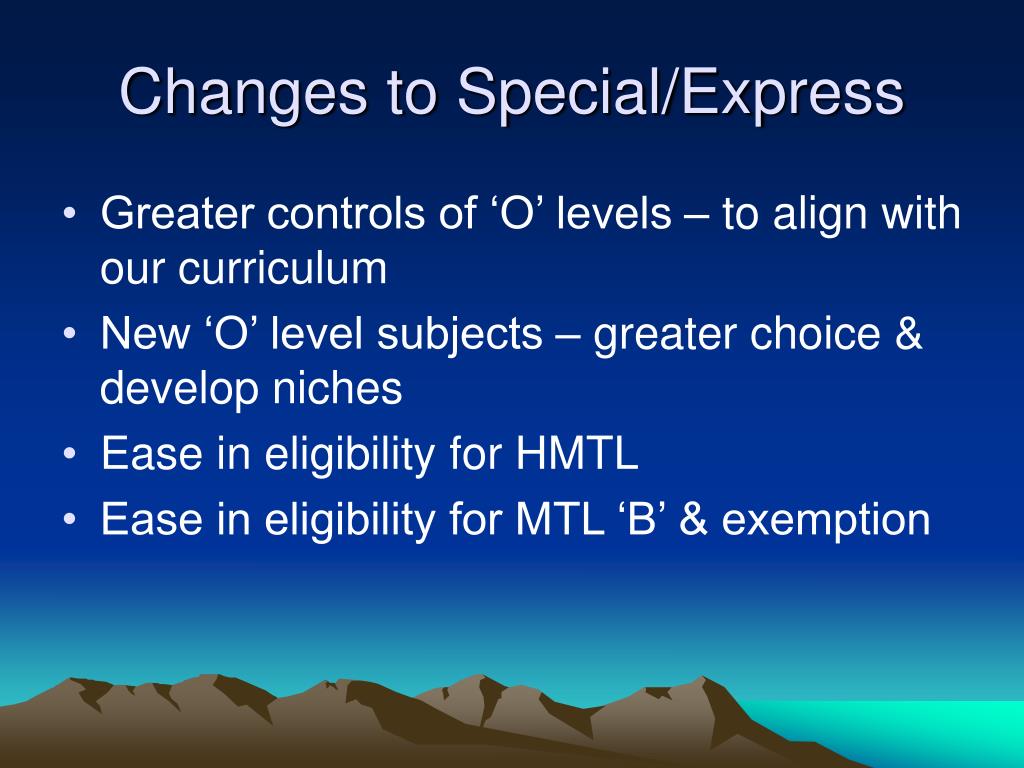 Changes to Special/Express

• Greater controls of ‘O’ levels – to align with our curriculum
• New ‘O’ level subjects – greater choice & develop niches
• Ease in eligibility for HMTL
• Ease in eligibility for MTL ‘B’ & exemption